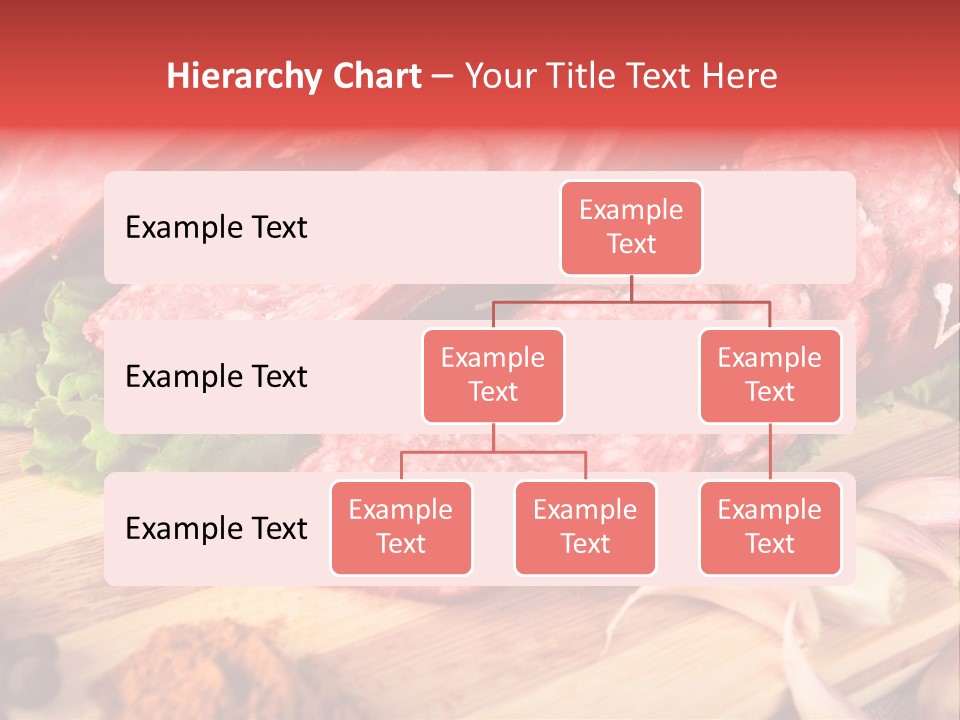 Hierarchy Chart – Your Title Text Here

Example Text

Example Text

Example Text

Example Text

Example Text

Example Text

Example Text

Example Text

Example Text